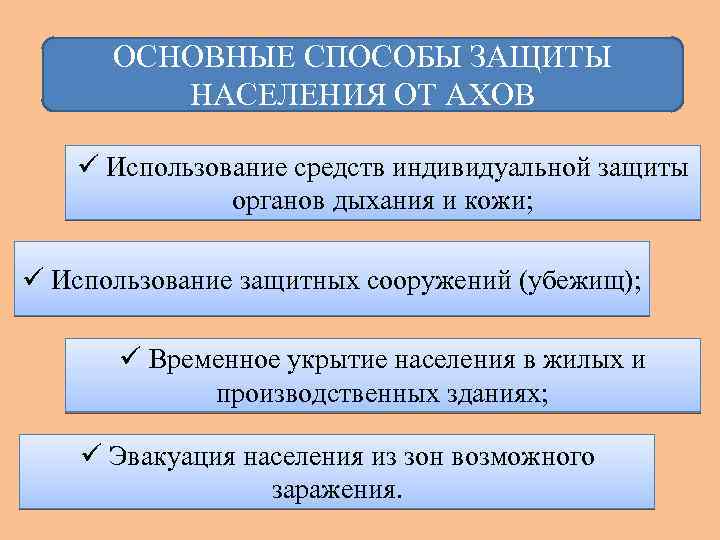 ОСНОВНЫЕ СПОСОБЫ ЗАЩИТЫ НАСЕЛЕНИЯ ОТ АХОВ

✓ Использование средств индивидуальной защиты органов дыхания и кожи;

✓ Использование защитных сооружений (убежищ);

✓ Временное укрытие населения в жилых и производственных зданиях;

✓ Эвакуация населения из зон возможного заражения.